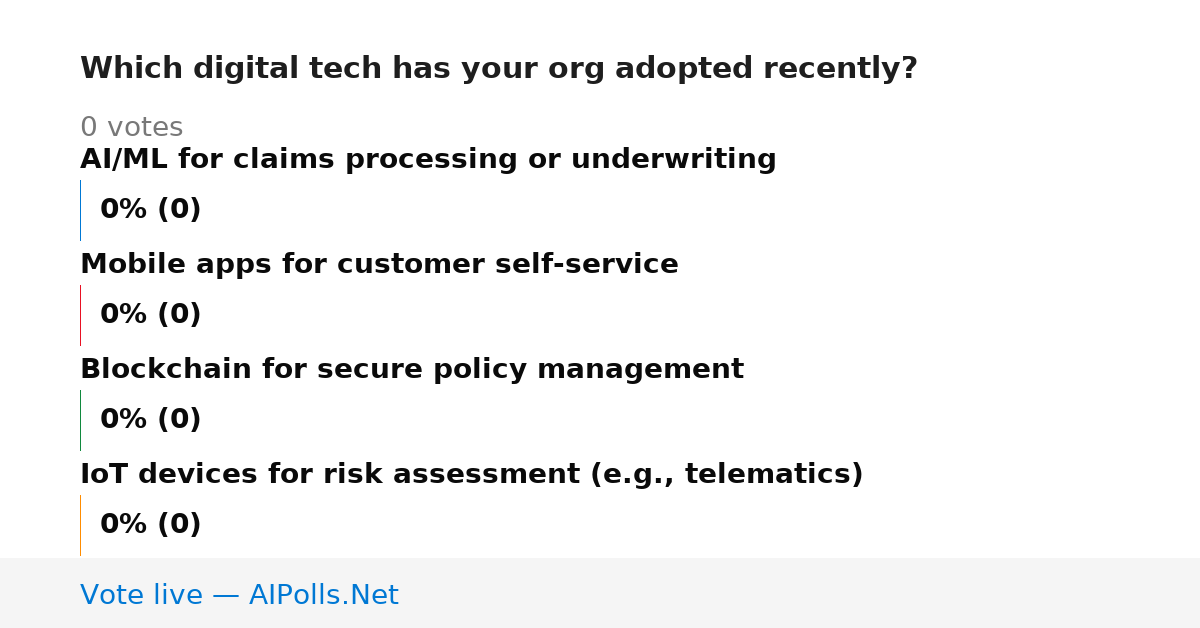 Which digital tech has your org adopted recently?

0 votes

AI/ML for claims processing or underwriting

0% (0)

Mobile apps for customer self-service

0% (0)

Blockchain for secure policy management

0% (0)

IoT devices for risk assessment (e.g., telematics)

0% (0)

Vote live — AIPolls.Net